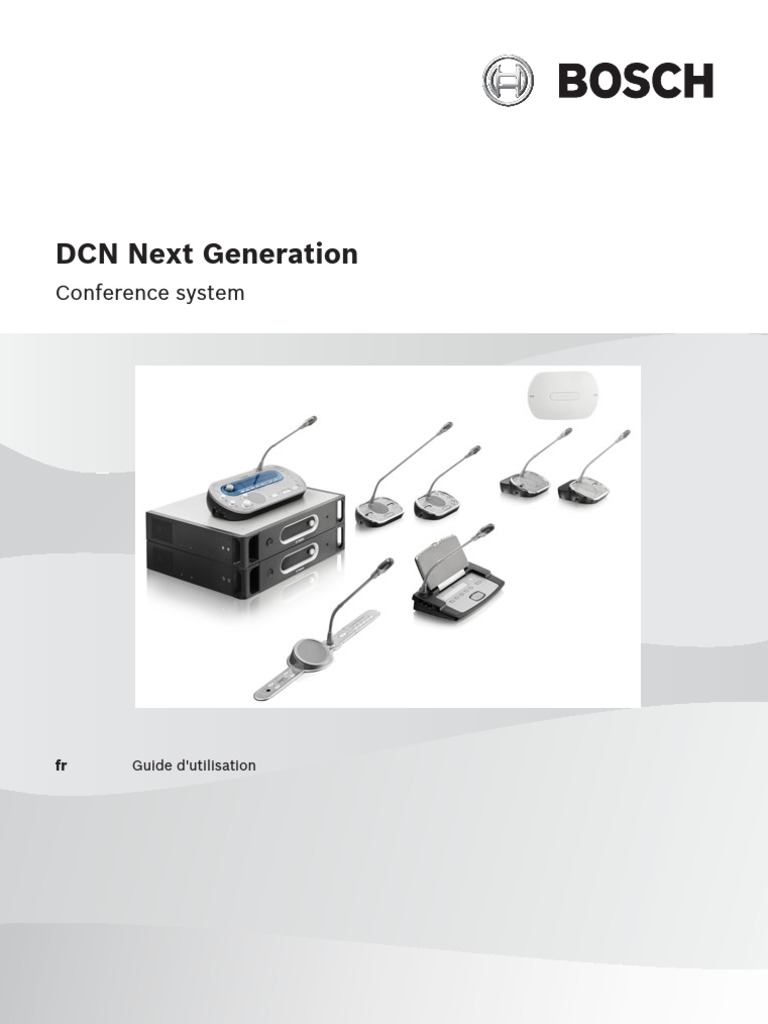 BOSCH

DCN Next Generation

Conference system

fr Guide d'utilisation